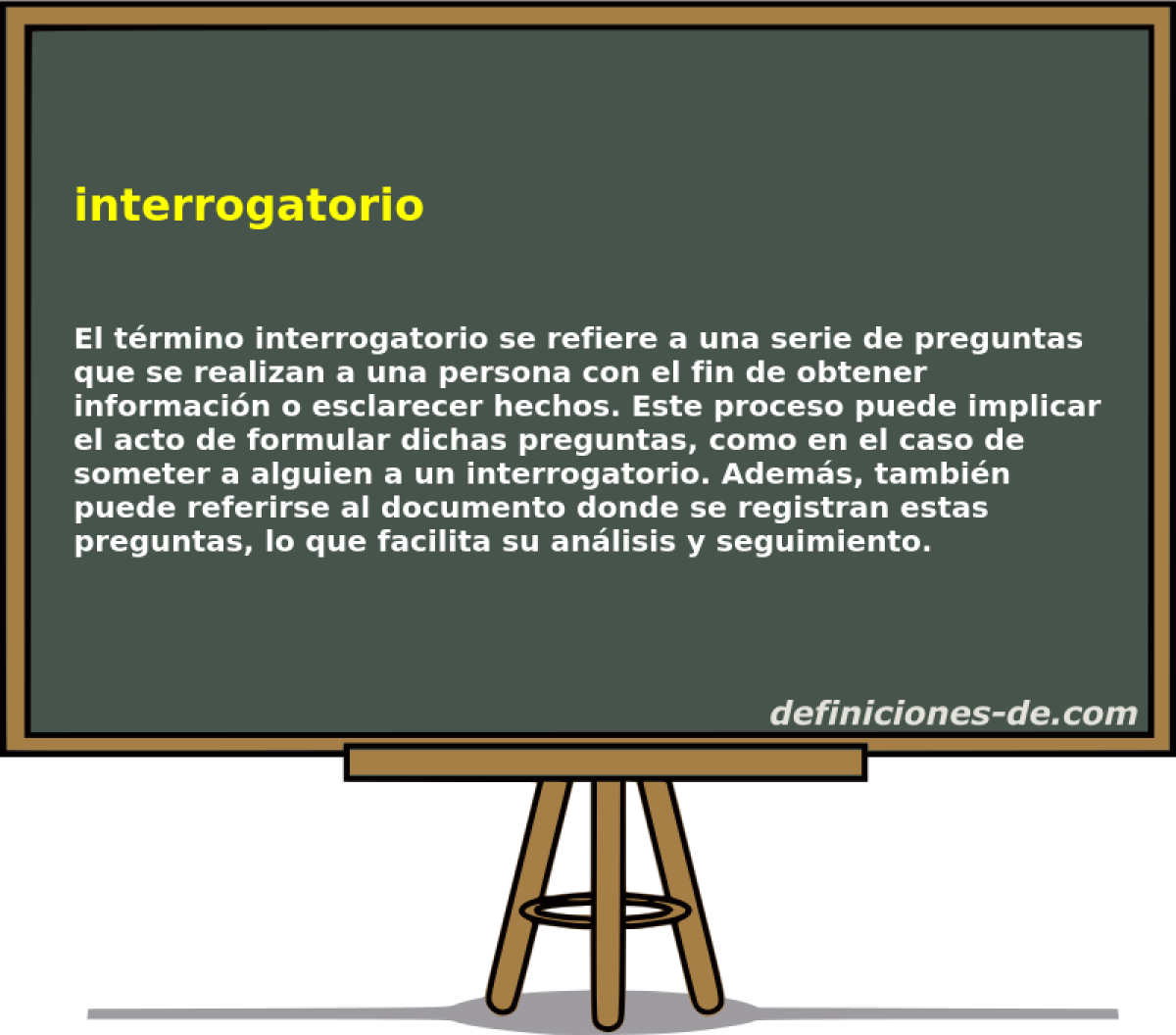 interrogatorio

El término interrogatorio se refiere a una serie de preguntas que se realizan a una persona con el fin de obtener información o esclarecer hechos. Este proceso puede implicar el acto de formular dichas preguntas, como en el caso de someter a alguien a un interrogatorio. Además, también puede referirse al documento donde se registran estas preguntas, lo que facilita su análisis y seguimiento.

definiciones-de.com